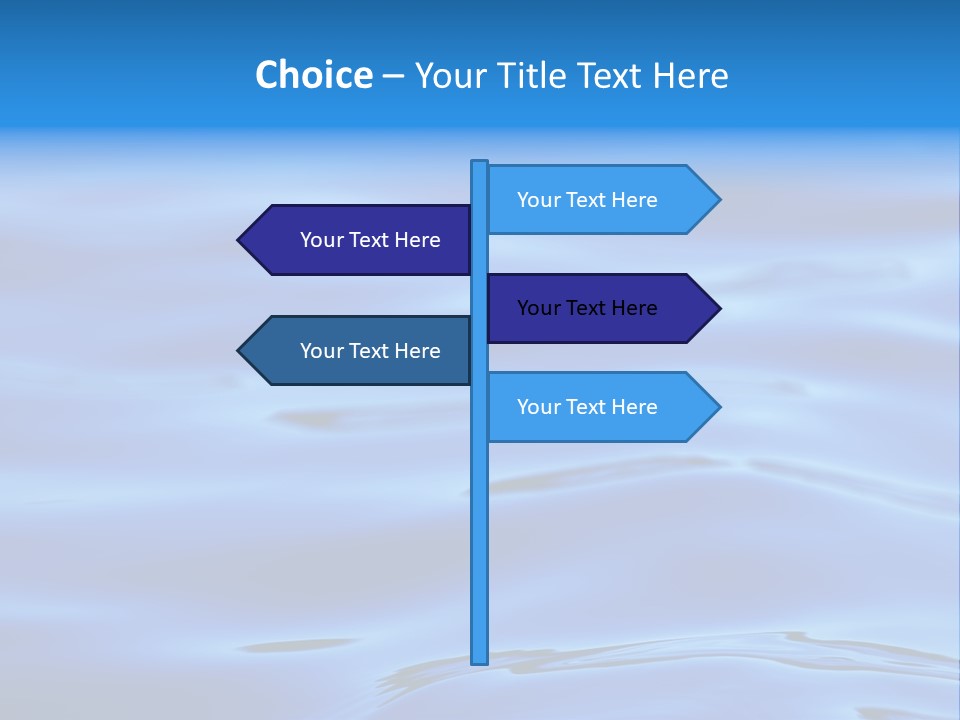 Choice – Your Title Text Here

Your Text Here

Your Text Here

Your Text Here

Your Text Here

Your Text Here